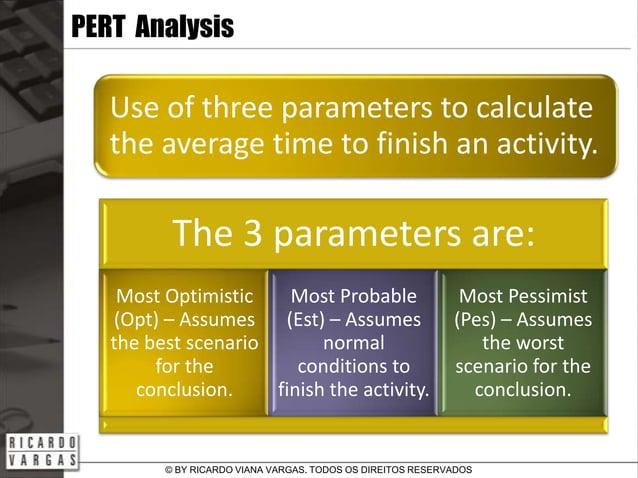 PERT Analysis

Use of three parameters to calculate the average time to finish an activity.

The 3 parameters are:

Most Optimistic (Opt) – Assumes the best scenario for the conclusion.

Most Probable (Est) – Assumes normal conditions to finish the activity.

Most Pessimist (Pes) – Assumes the worst scenario for the conclusion.

RICARDO VARGAS

© BY RICARDO VIANA VARGAS. TODOS OS DIREITOS RESERVADOS